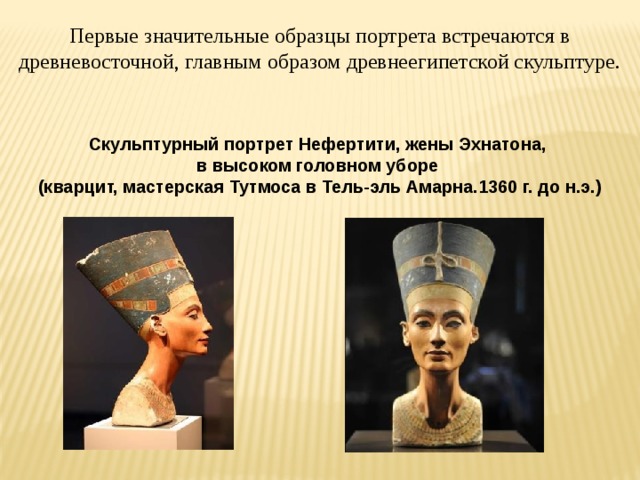 Первые значительные образцы портрета встречаются в древневосточной, главным образом древнеегипетской скульптуре.

Скульптурный портрет Нефертити, жены Эхнатона, в высоком головном уборе (кварцит, мастерская Тутмоса в Тель-эль Амарна.1360 г. до н.э.)